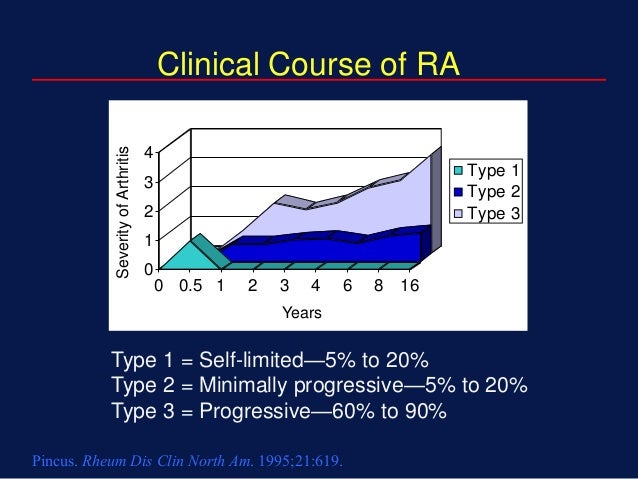 Clinical Course of RA

Severity of Arthritis
4
3
2
1
0
0 0.5 1 2 3 4 6 8 16
Years

Type 1
Type 2
Type 3

Type 1 = Self-limited—5% to 20%
Type 2 = Minimally progressive—5% to 20%
Type 3 = Progressive—60% to 90%

Pincus. Rheum Dis Clin North Am. 1995;21:619.